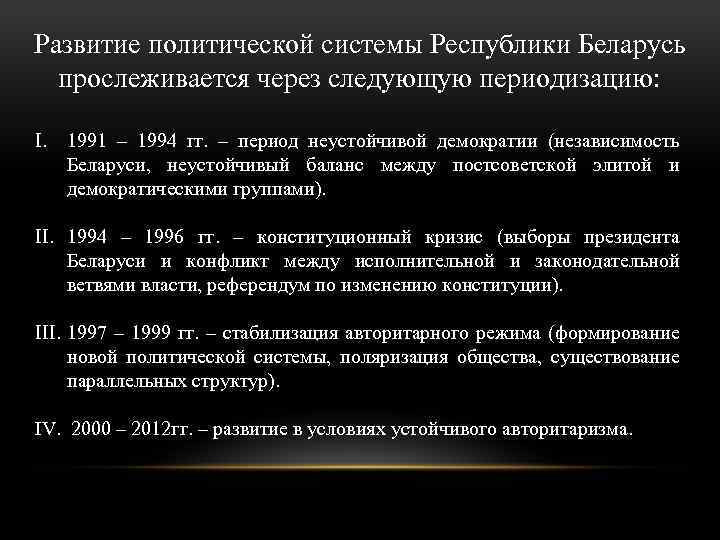 Развитие политической системы Республики Беларусь прослеживается через следующую периодизацию:

I. 1991 – 1994 гг. – период неустойчивой демократии (независимость Беларуси, неустойчивый баланс между постсоветской элитой и демократическими группами).

II. 1994 – 1996 гг. – конституционный кризис (выборы президента Беларуси и конфликт между исполнительной и законодательной ветвями власти, референдум по изменению конституции).

III. 1997 – 1999 гг. – стабилизация авторитарного режима (формирование новой политической системы, поляризация общества, существование параллельных структур).

IV. 2000 – 2012гг. – развитие в условиях устойчивого авторитаризма.